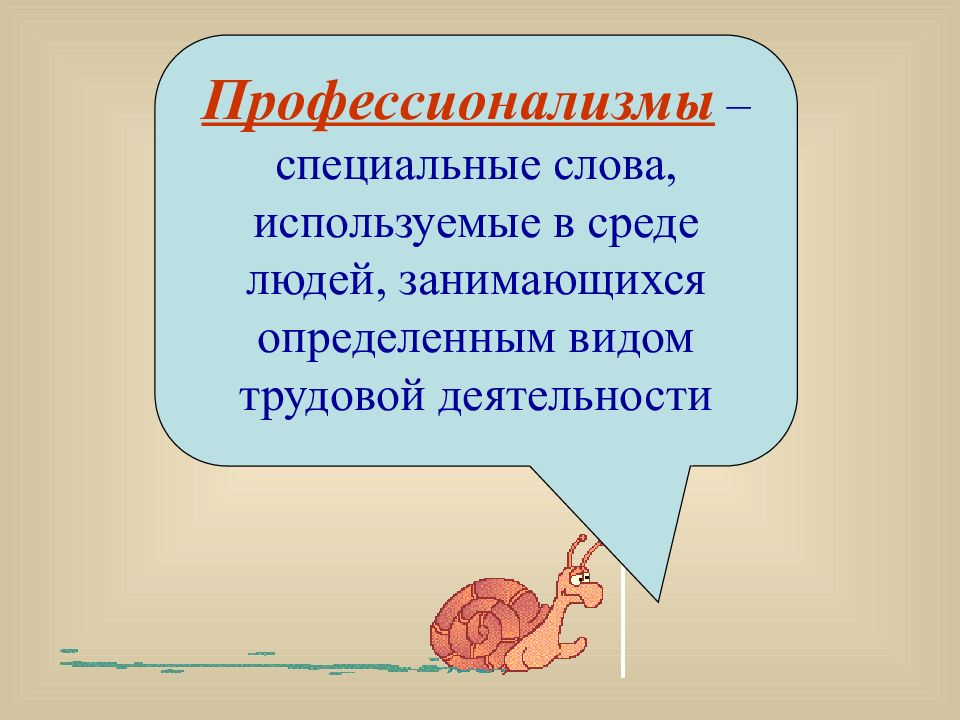 Профессионализмы – специальные слова, используемые в среде людей, занимающихся определенным видом трудовой деятельности